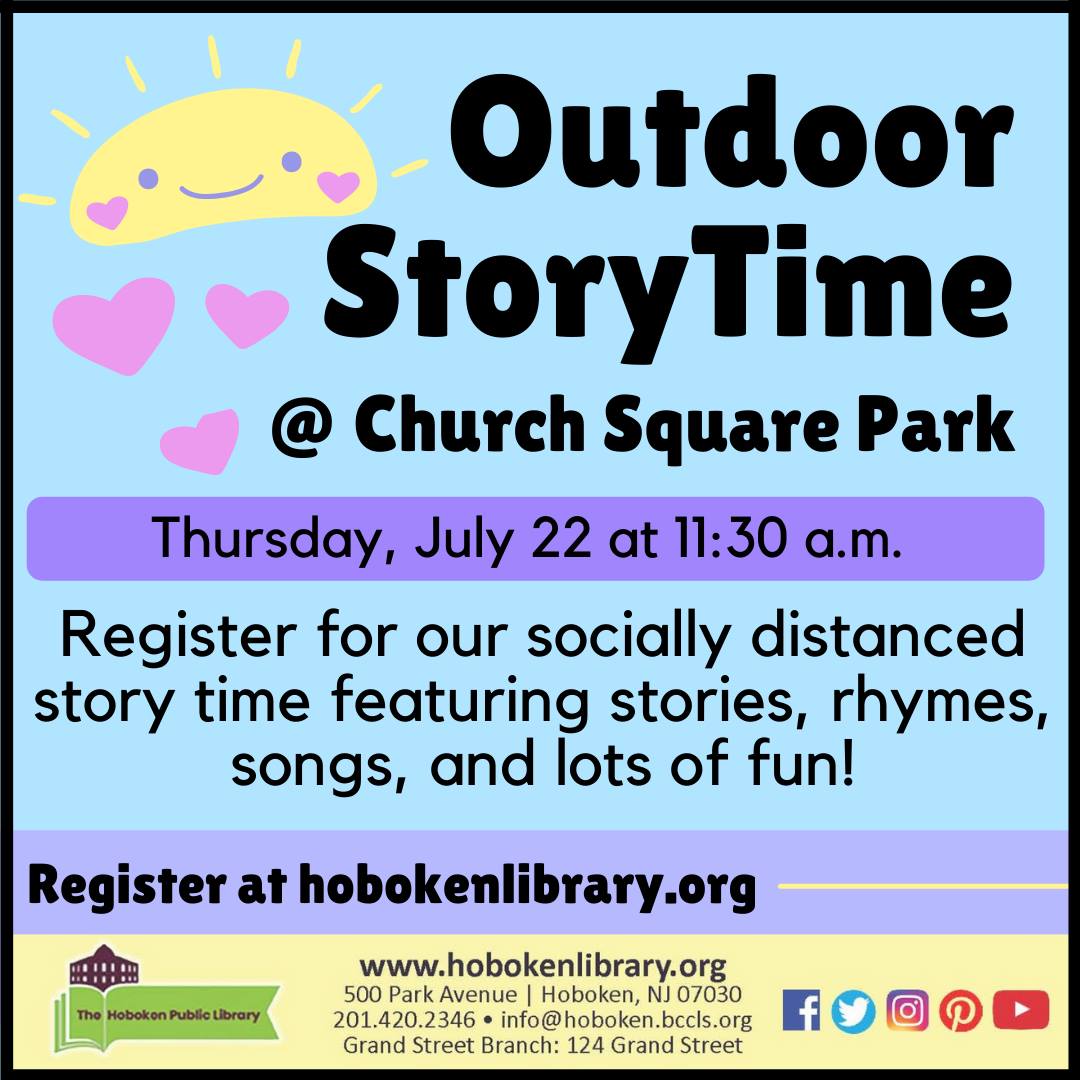 Outdoor StoryTime

@ Church Square Park

Thursday, July 22 at 11:30 a.m.

Register for our socially distanced story time featuring stories, rhymes, songs, and lots of fun!

Register at hobokenlibrary.org

The Hoboken Public Library

www.hobokenlibrary.org
500 Park Avenue | Hoboken, NJ 07030
201.420.2346 • info@hoboken.bccls.org
Grand Street Branch: 124 Grand Street